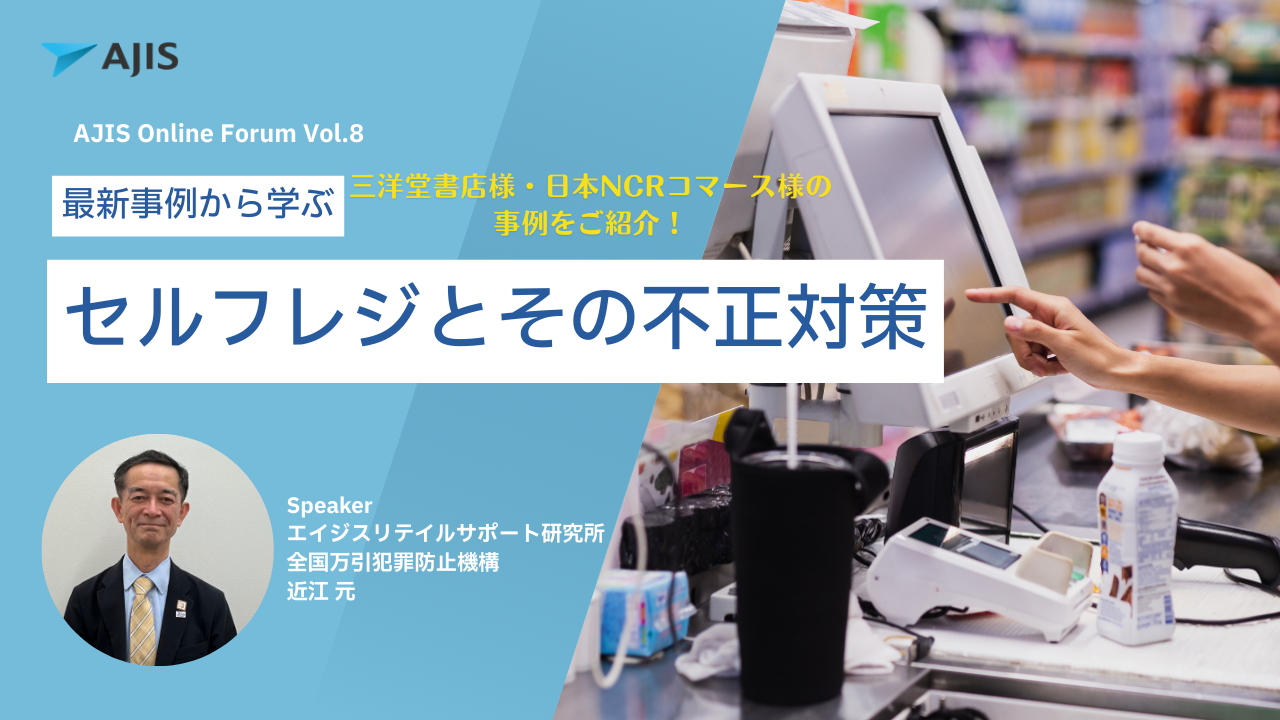 AJIS

AJIS Online Forum Vol.8

最新事例から学ぶ

三洋堂書店様・日本NCRコマース様の事例をご紹介！

セルフレジとその不正対策

Speaker
エイジスリテイルサポート研究所
全国万引犯罪防止機構
近江 元